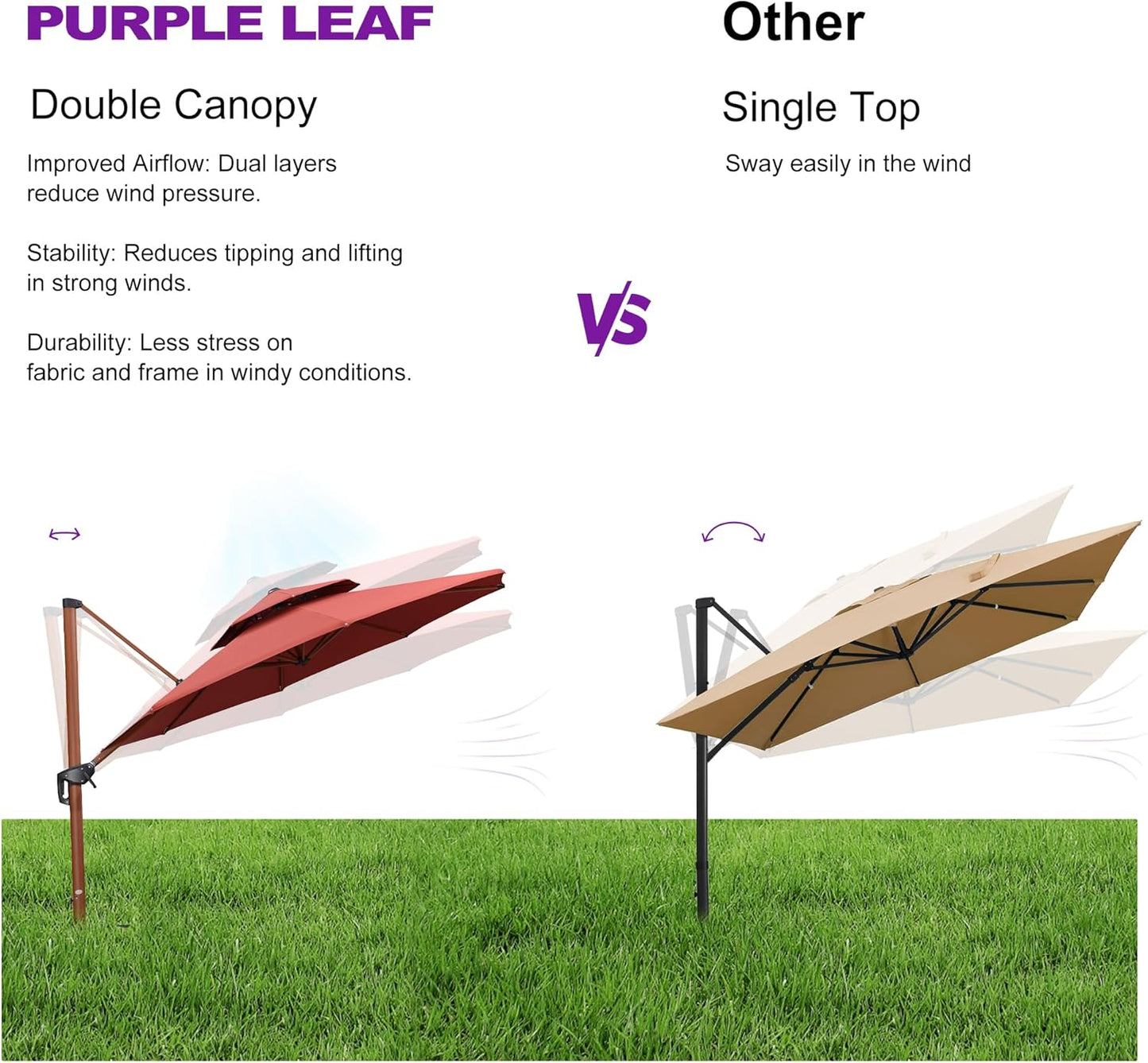 PURPLE LEAF

Double Canopy

Improved Airflow: Dual layers reduce wind pressure.

Stability: Reduces tipping and lifting in strong winds.

Durability: Less stress on fabric and frame in windy conditions.

VS

Other

Single Top

Sway easily in the wind